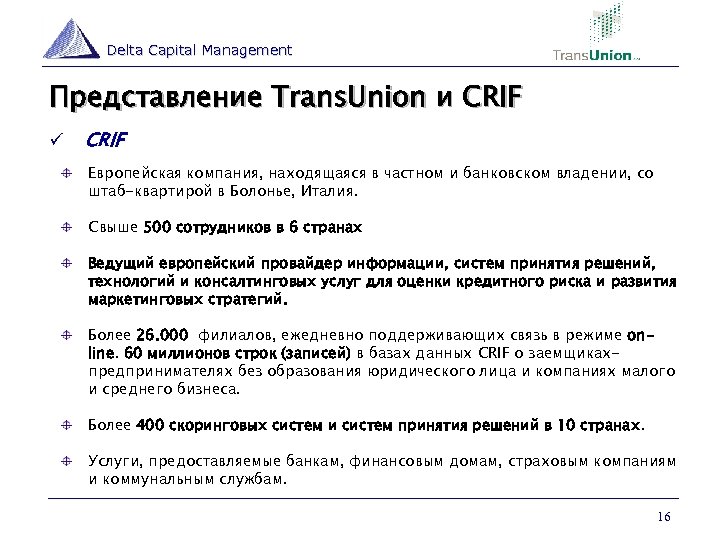 Delta Capital Management

TransUnion

Представление TransUnion и CRIF

✓ CRIF

Европейская компания, находящаяся в частном и банковском владении, со штаб-квартирой в Болонье, Италия.

Свыше 500 сотрудников в 6 странах

Ведущий европейский провайдер информации, систем принятия решений, технологий и консалтинговых услуг для оценки кредитного риска и развития маркетинговых стратегий.

Более 26.000 филиалов, ежедневно поддерживающих связь в режиме on-line. 60 миллионов строк (записей) в базах данных CRIF о заемщиках-предпринимателях без образования юридического лица и компаниях малого и среднего бизнеса.

Более 400 скоринговых систем и систем принятия решений в 10 странах.

Услуги, предоставляемые банкам, финансовым домам, страховым компаниям и коммунальным службам.

16